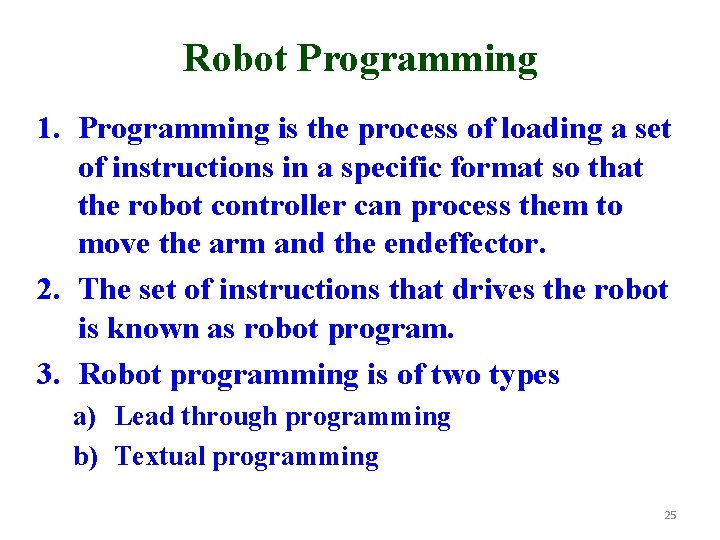 Robot Programming

1. Programming is the process of loading a set of instructions in a specific format so that the robot controller can process them to move the arm and the endeffector.
2. The set of instructions that drives the robot is known as robot program.
3. Robot programming is of two types
a) Lead through programming
b) Textual programming

25